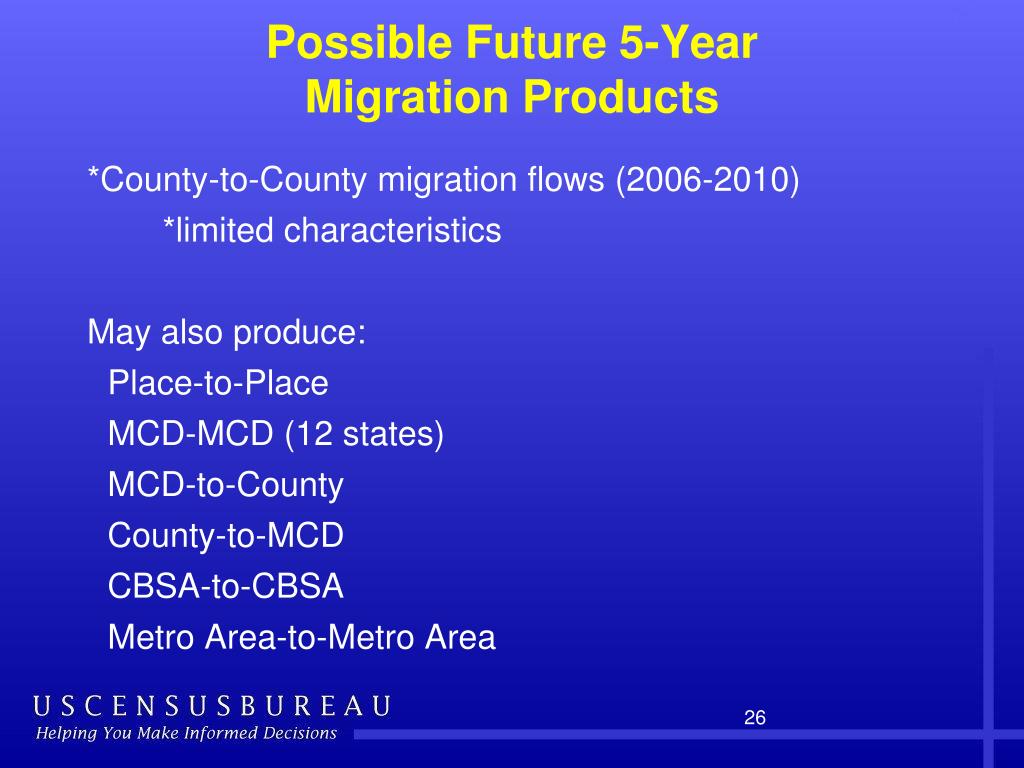 Possible Future 5-Year Migration Products

*County-to-County migration flows (2006-2010)
*limited characteristics

May also produce:
Place-to-Place
MCD-MCD (12 states)
MCD-to-County
County-to-MCD
CBSA-to-CBSA
Metro Area-to-Metro Area

USCENSUSBUREAU
Helping You Make Informed Decisions

26